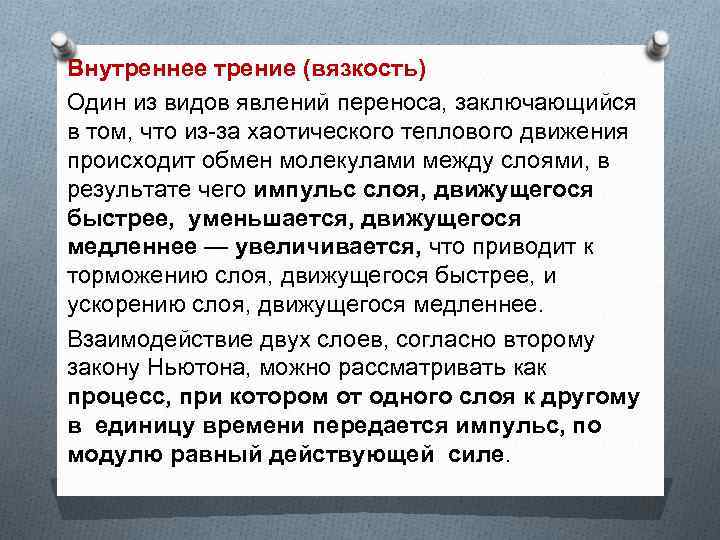 Внутреннее трение (вязкость)

Один из видов явлений переноса, заключающийся в том, что из-за хаотического теплового движения происходит обмен молекулами между слоями, в результате чего импульс слоя, движущегося быстрее, уменьшается, движущегося медленнее — увеличивается, что приводит к торможению слоя, движущегося быстрее, и ускорению слоя, движущегося медленнее.

Взаимодействие двух слоев, согласно второму закону Ньютона, можно рассматривать как процесс, при котором от одного слоя к другому в единицу времени передается импульс, по модулю равный действующей силе.